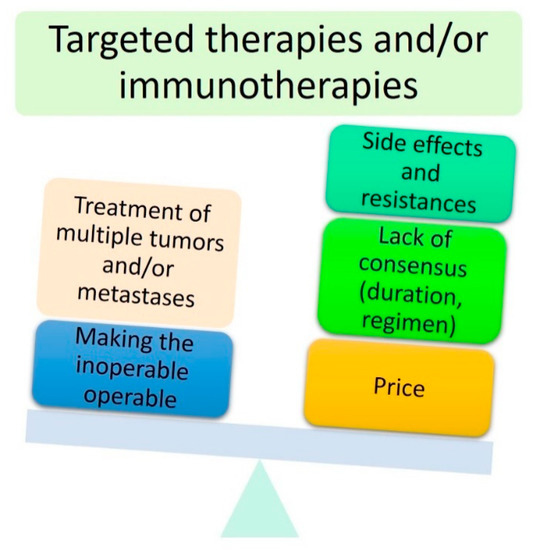 Targeted therapies and/or immunotherapies

Treatment of multiple tumors and/or metastases

Making the inoperable operable

Side effects and resistances

Lack of consensus (duration, regimen)

Price